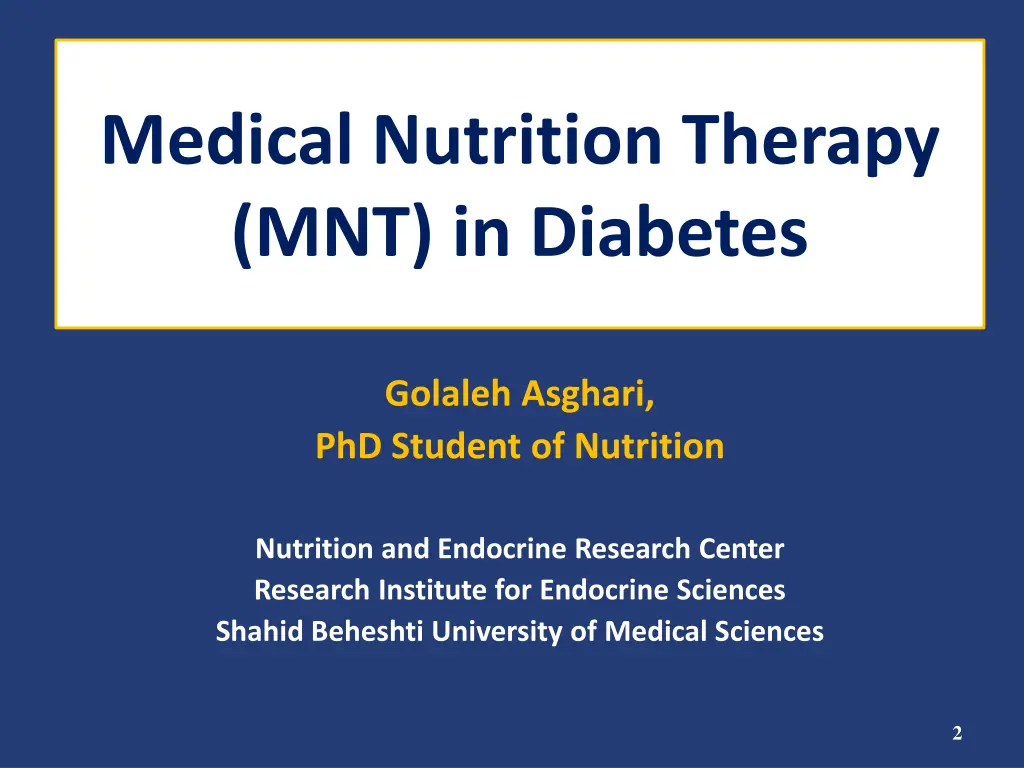 Medical Nutrition Therapy (MNT) in Diabetes

Golaleh Asghari,
PhD Student of Nutrition

Nutrition and Endocrine Research Center
Research Institute for Endocrine Sciences
Shahid Beheshti University of Medical Sciences

2